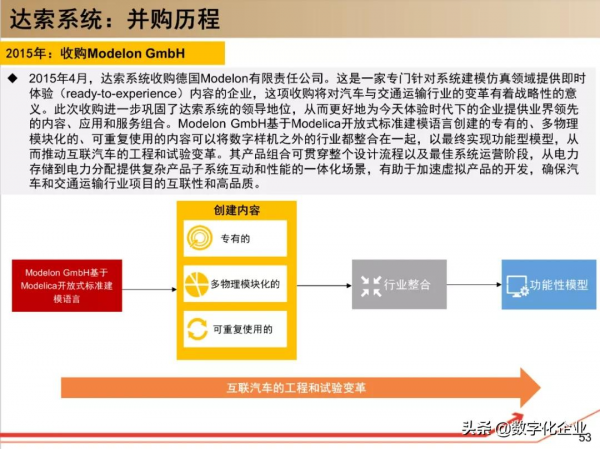 达索系统：并购历程

2015年：收购Modelon GmbH

◆ 2015年4月，达索系统收购德国Modelon有限责任公司。这是一家专门针对系统建模仿真领域提供即时体验（ready-to-experience）内容的企业，这项收购将对汽车与交通运输行业的变革有着战略性的意义。此次收购进一步巩固了达索系统的领导地位，从而更好地为今天体验时代下的企业提供业界领先的内容、应用和服务组合。Modelon GmbH基于Modelica开放式标准建模语言创建的专有的、多物理模块化的、可重复使用的内容可以将数字样机之外的行业都整合在一起，以最终实现功能型模型，从而推动互联汽车的工程和试验变革。其产品组合可贯穿整个设计流程以及最佳系统运营阶段，从电力存储到电力分配提供复杂产品子系统互动和性能的一体化场景，有助于加速虚拟产品的开发，确保汽车和交通运输行业项目的互联性和高品质。

Modelon GmbH基于Modelica开放式标准建模语言

创建内容

专有的

多物理模块化的

可重复使用的

行业整合

功能性模型

互联汽车的工程和试验变革

头条 @数字化企业

53